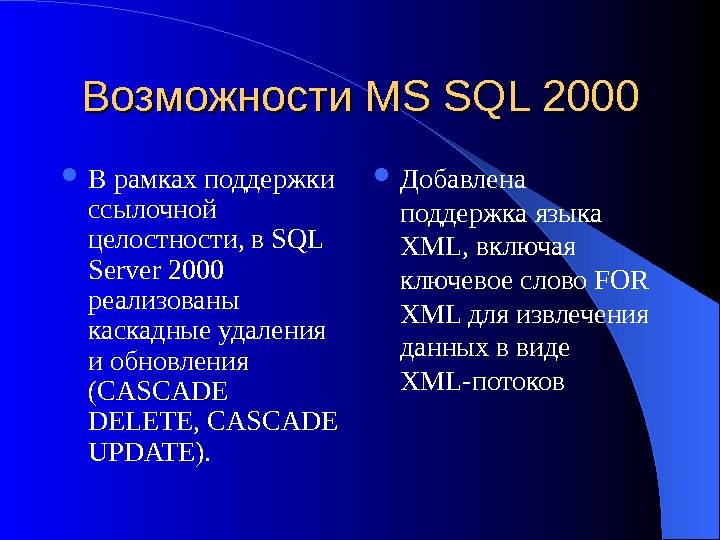 Возможности MS SQL 2000

В рамках поддержки ссылочной целостности, в SQL Server 2000 реализованы каскадные удаления и обновления (CASCADE DELETE, CASCADE UPDATE).

Добавлена поддержка языка XML, включая ключевое слово FOR XML для извлечения данных в виде XML-потоков